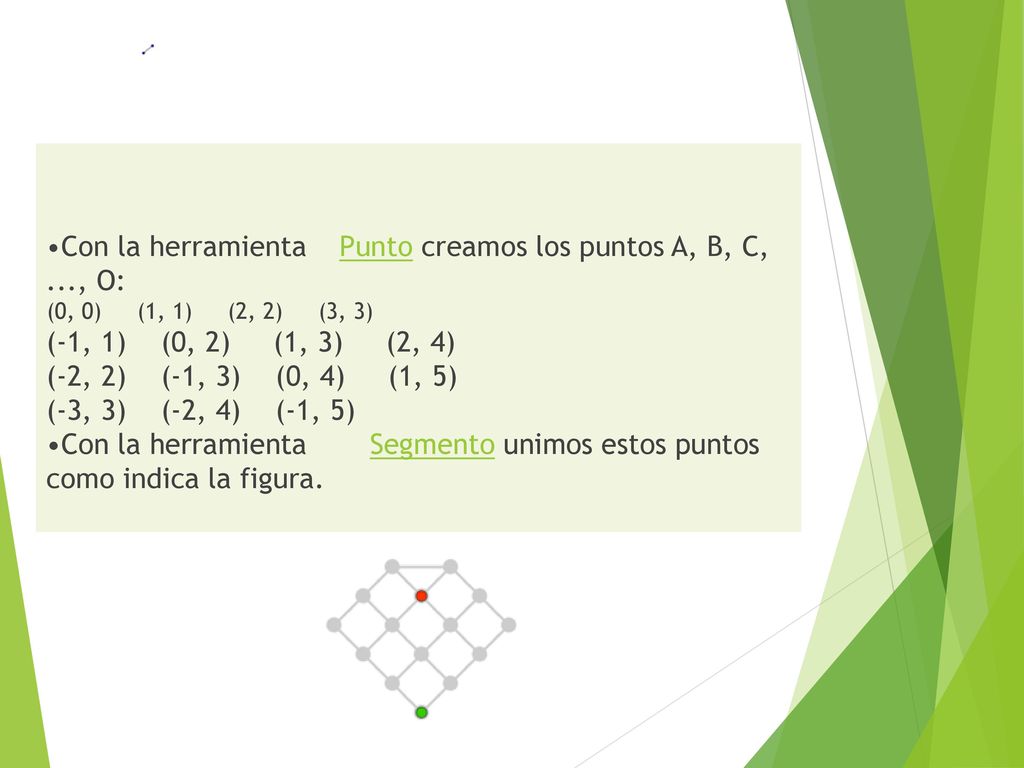 •Con la herramienta Punto creamos los puntos A, B, C, ..., O:
(0, 0) (1, 1) (2, 2) (3, 3)
(-1, 1) (0, 2) (1, 3) (2, 4)
(-2, 2) (-1, 3) (0, 4) (1, 5)
(-3, 3) (-2, 4) (-1, 5)
•Con la herramienta Segmento unimos estos puntos como indica la figura.